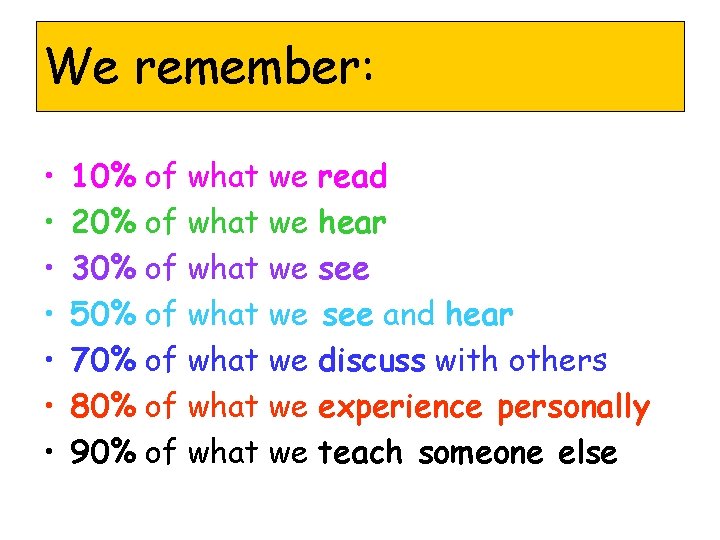 We remember:

• 10% of what we read
• 20% of what we hear
• 30% of what we see
• 50% of what we see and hear
• 70% of what we discuss with others
• 80% of what we experience personally
• 90% of what we teach someone else